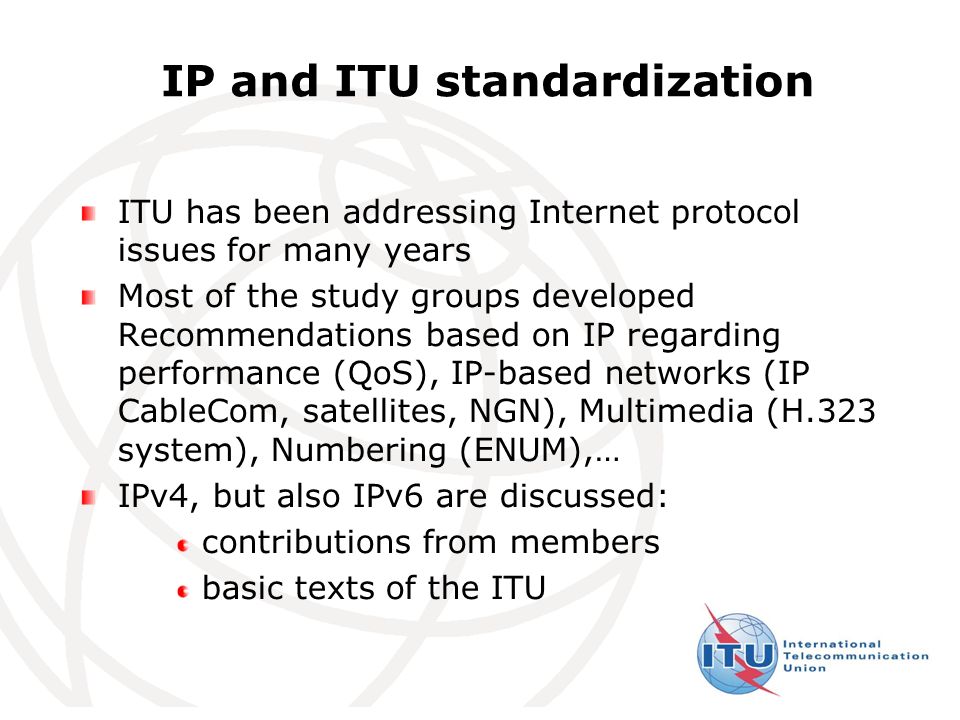 IP and ITU standardization

ITU has been addressing Internet protocol issues for many years

Most of the study groups developed Recommendations based on IP regarding performance (QoS), IP-based networks (IP CableCom, satellites, NGN), Multimedia (H.323 system), Numbering (ENUM),…

IPv4, but also IPv6 are discussed:

contributions from members

basic texts of the ITU

ITU

International Telecommunication Union